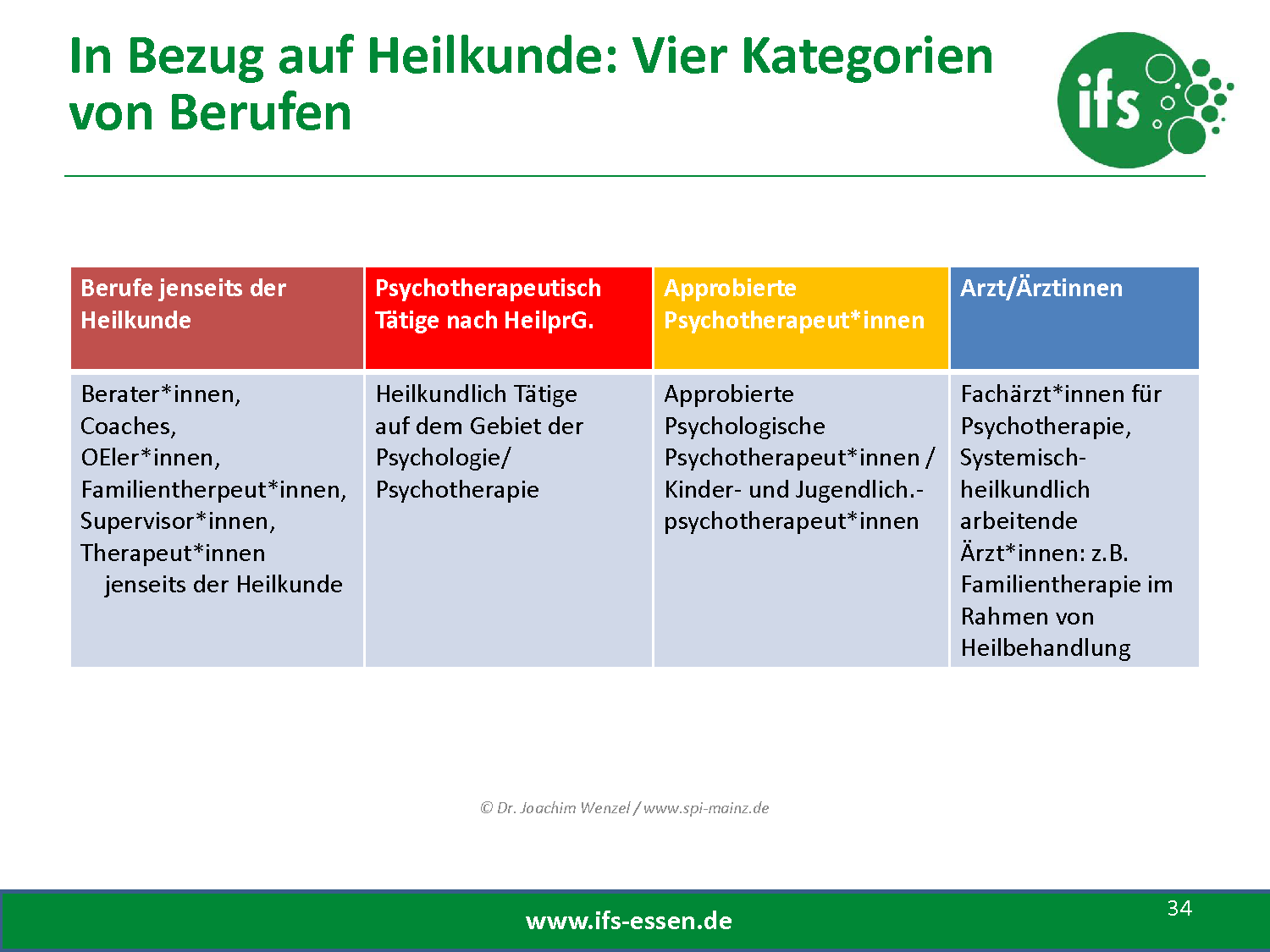 In Bezug auf Heilkunde: Vier Kategorien von Berufen

ifs

| Berufe jenseits der Heilkunde | Psychotherapeutisch Tätige nach HeilprG. | Approbierte Psychotherapeut*innen | Arzt/Ärztinnen |
|---|---|---|---|
| Berater*innen, Coaches, OEler*innen, Familientherpeut*innen, Supervisor*innen, Therapeut*innen jenseits der Heilkunde | Heilkundlich Tätige auf dem Gebiet der Psychologie/ Psychotherapie | Approbierte Psychologische Psychotherapeut*innen / Kinder- und Jugendlich.-psychotherapeut*innen | Fachärzt*innen für Psychotherapie, Systemisch-heilkundlich arbeitende Ärzt*innen: z.B. Familientherapie im Rahmen von Heilbehandlung |

© Dr. Joachim Wenzel / www.spi-mainz.de

www.ifs-essen.de

34